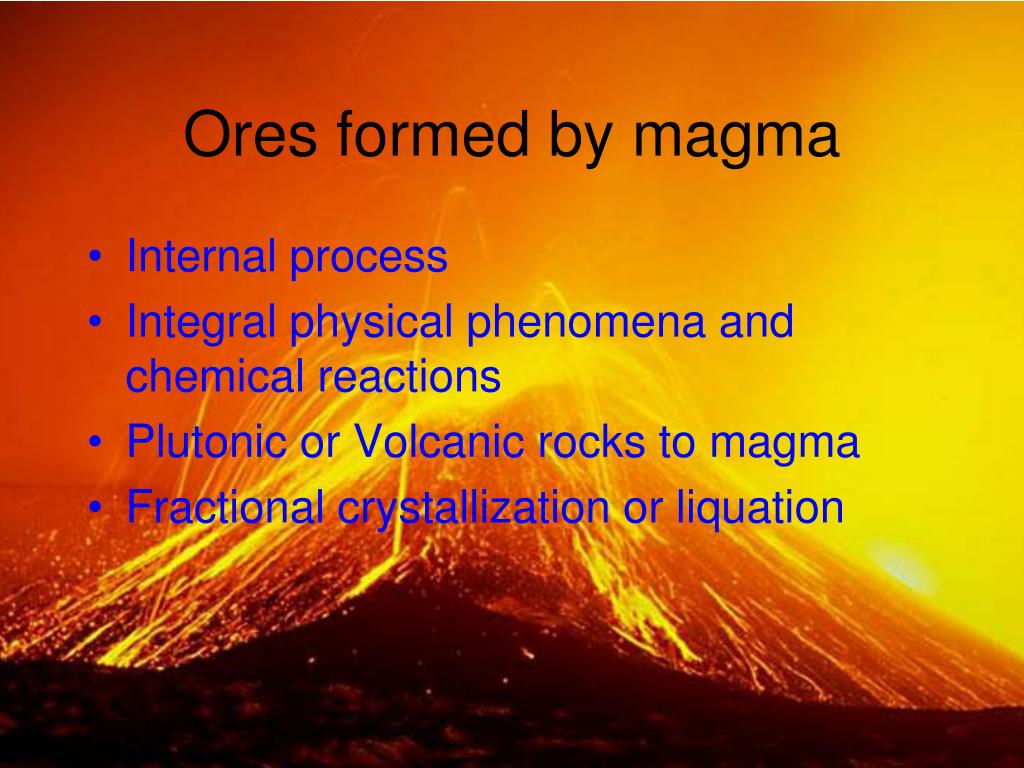 Ores formed by magma

• Internal process
• Integral physical phenomena and chemical reactions
• Plutonic or Volcanic rocks to magma
• Fractional crystallization or liquation